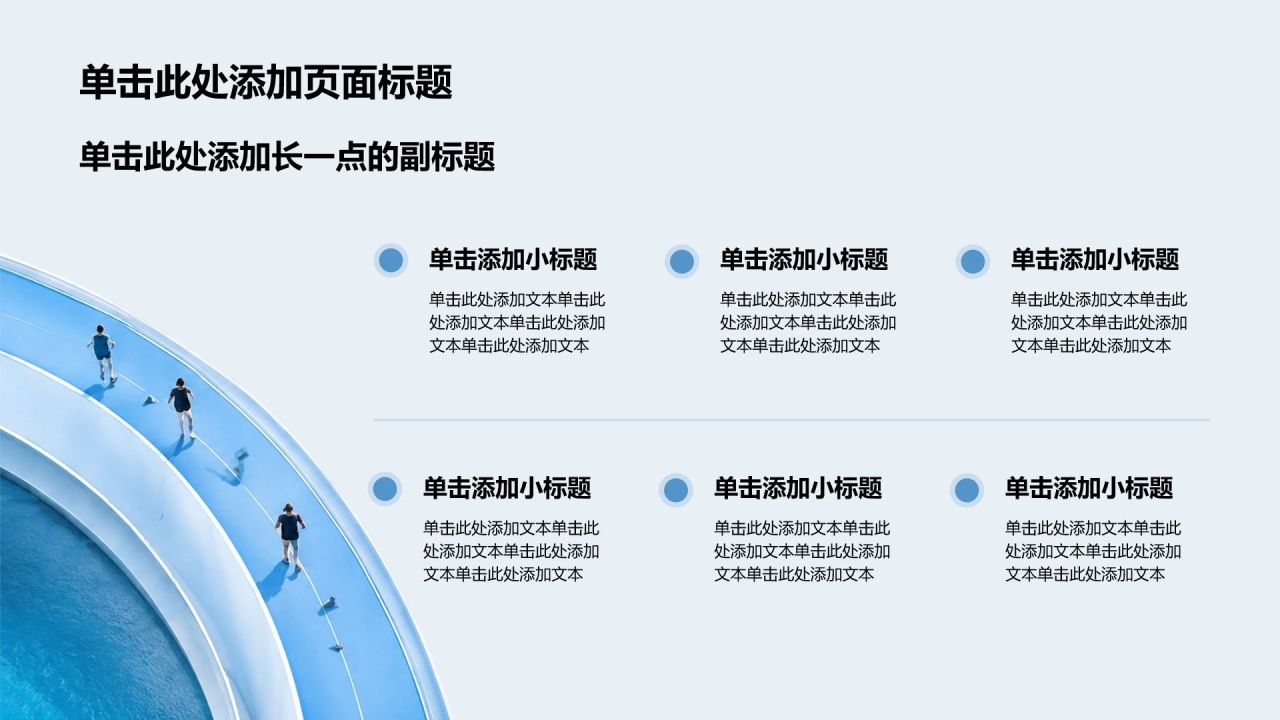 单击此处添加页面标题

单击此处添加长一点的副标题

单击添加小标题

单击此处添加文本单击此处添加文本单击此处添加文本单击此处添加文本

单击添加小标题

单击此处添加文本单击此处添加文本单击此处添加文本单击此处添加文本

单击添加小标题

单击此处添加文本单击此处添加文本单击此处添加文本单击此处添加文本

单击添加小标题

单击此处添加文本单击此处添加文本单击此处添加文本单击此处添加文本

单击添加小标题

单击此处添加文本单击此处添加文本单击此处添加文本单击此处添加文本

单击添加小标题

单击此处添加文本单击此处添加文本单击此处添加文本单击此处添加文本